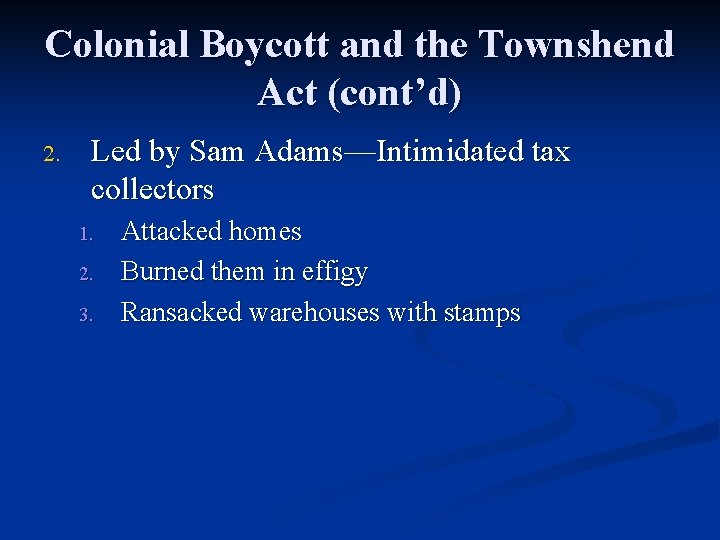 Colonial Boycott and the Townshend Act (cont’d)

2. Led by Sam Adams—Intimidated tax collectors

1. Attacked homes
2. Burned them in effigy
3. Ransacked warehouses with stamps